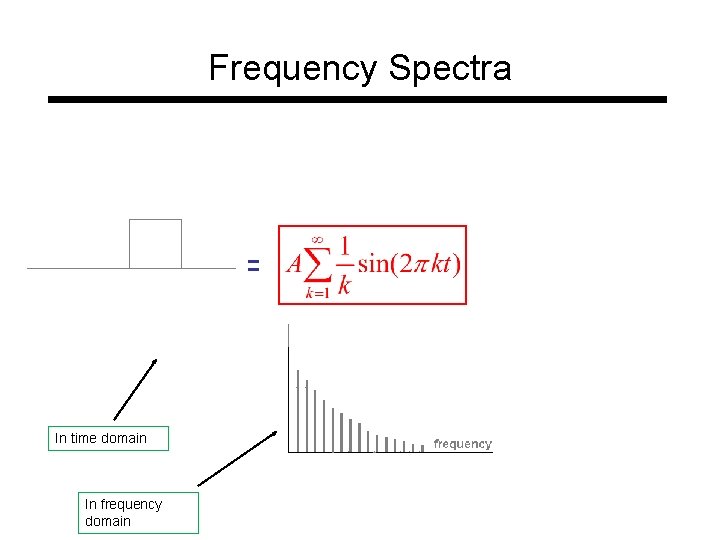 Frequency Spectra

= $A\sum_{k=1}^{\infty}\frac{1}{k}\sin(2\pi kt)$

frequency

In time domain

In frequency domain